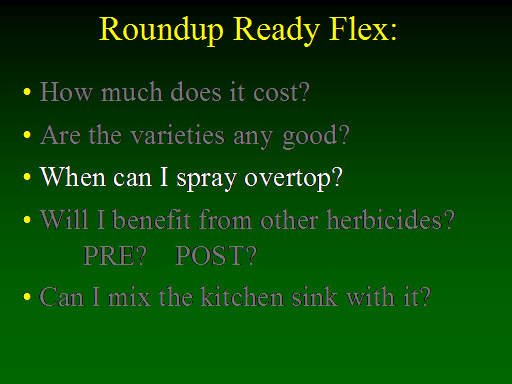 Roundup Ready Flex:

• How much does it cost?
• Are the varieties any good?
• When can I spray overtop?
• Will I benefit from other herbicides?
PRE? POST?
• Can I mix the kitchen sink with it?